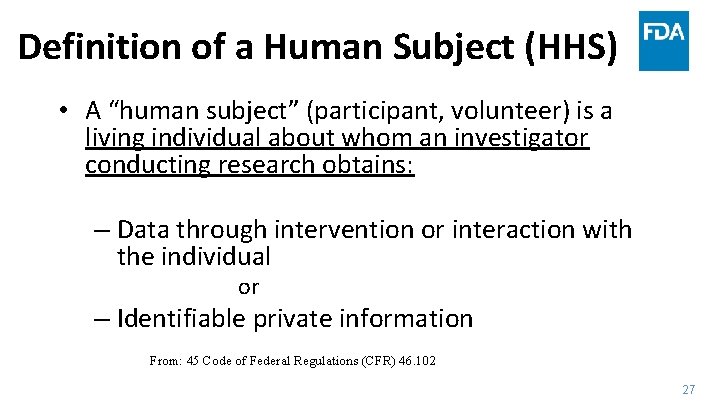 Definition of a Human Subject (HHS)

FDA

• A “human subject” (participant, volunteer) is a living individual about whom an investigator conducting research obtains:

– Data through intervention or interaction with the individual

or

– Identifiable private information

From: 45 Code of Federal Regulations (CFR) 46.102

27